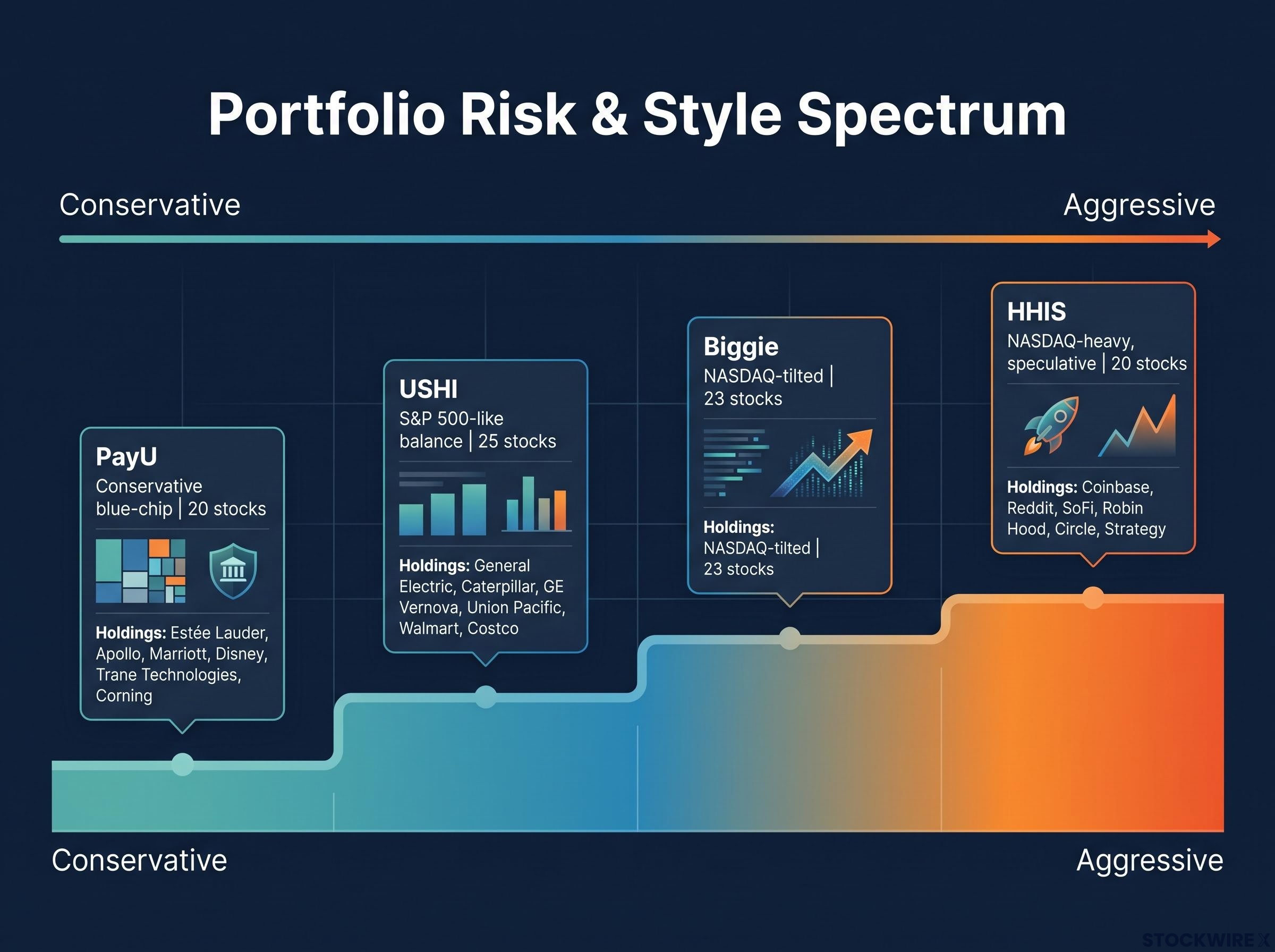 Portfolio Risk & Style Spectrum

Conservative

Aggressive

PayU
Conservative blue-chip | 20 stocks

Holdings: Estée Lauder, Apollo, Marriott, Disney, Trane Technologies, Corning

USHI
S&P 500-like balance | 25 stocks

Holdings: General Electric, Caterpillar, GE Vernova, Union Pacific, Walmart, Costco

Biggie
NASDAQ-tilted | 23 stocks

Holdings: NASDAQ-tilted | 23 stocks

HHIS
NASDAQ-heavy, speculative | 20 stocks

Holdings: Coinbase, Reddit, SoFi, Robin Hood, Circle, Strategy

Conservative

Aggressive

STOCKWIRE X